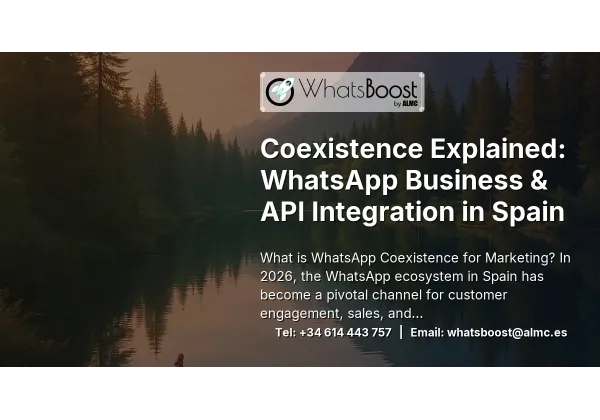 WhatsBoost
by ALMC

Coexistence Explained: WhatsApp Business & API Integration in Spain

What is WhatsApp Coexistence for Marketing? In 2026, the WhatsApp ecosystem in Spain has become a pivotal channel for customer engagement, sales, and...

Tel: +34 614 443 757 | Email: whatsboost@almc.es